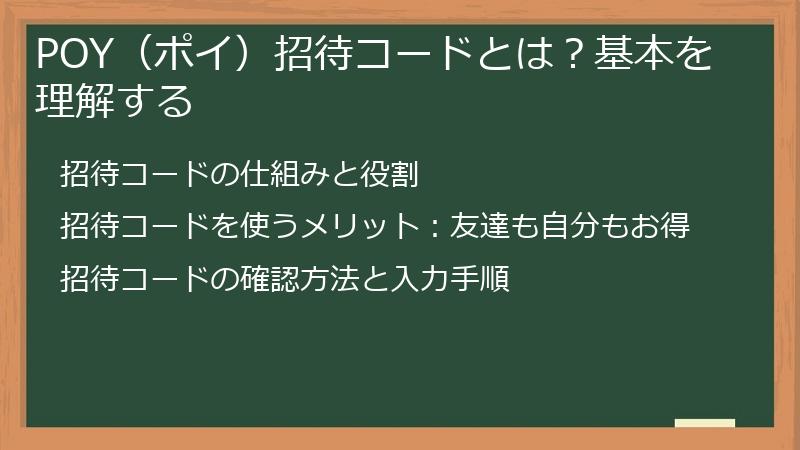 POY（ポイ）招待コードとは？基本を理解する

招待コードの仕組みと役割

招待コードを使うメリット：友達も自分もお得

招待コードの確認方法と入力手順